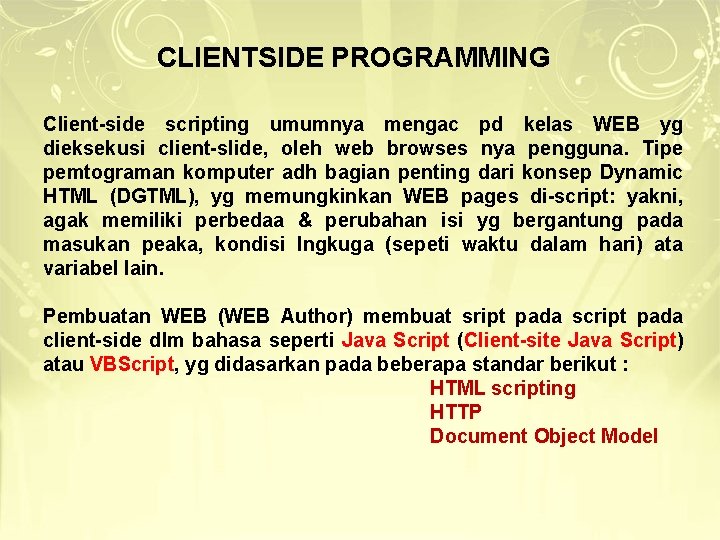 CLIENTSIDE PROGRAMMING

Client-side scripting umumnya mengac pd kelas WEB yg dieksekusi client-slide, oleh web browses nya pengguna. Tipe pemtograman komputer adh bagian penting dari konsep Dynamic HTML (DGTML), yg memungkinkan WEB pages di-script: yakni, agak memiliki perbedaa & perubahan isi yg bergantung pada masukan peaka, kondisi lngkuga (sepeti waktu dalam hari) ata variabel lain.

Pembuatan WEB (WEB Author) membuat sript pada script pada client-side dlm bahasa seperti Java Script (Client-site Java Script) atau VBScript, yg didasarkan pada beberapa standar berikut :

HTML scripting
HTTP
Document Object Model